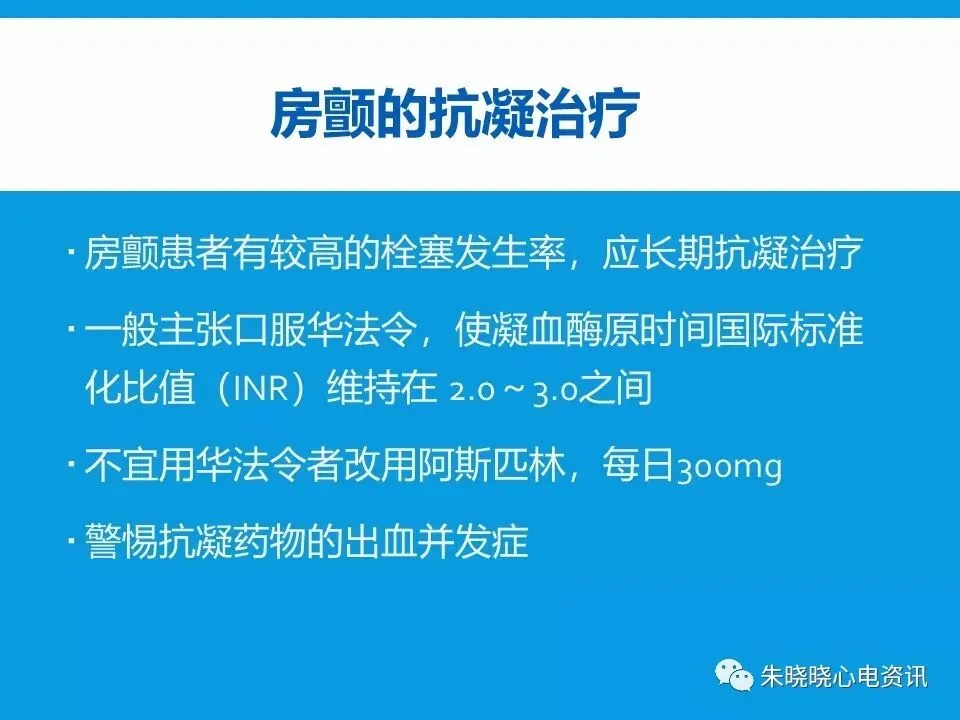 房颤的抗凝治疗

· 房颤患者有较高的栓塞发生率，应长期抗凝治疗

· 一般主张口服华法令，使凝血酶原时间国际标准化比值（INR）维持在 2.0 ~ 3.0之间

· 不宜用华法令者改用阿斯匹林，每日300mg

· 警惕抗凝药物的出血并发症

朱晓晓心电资讯